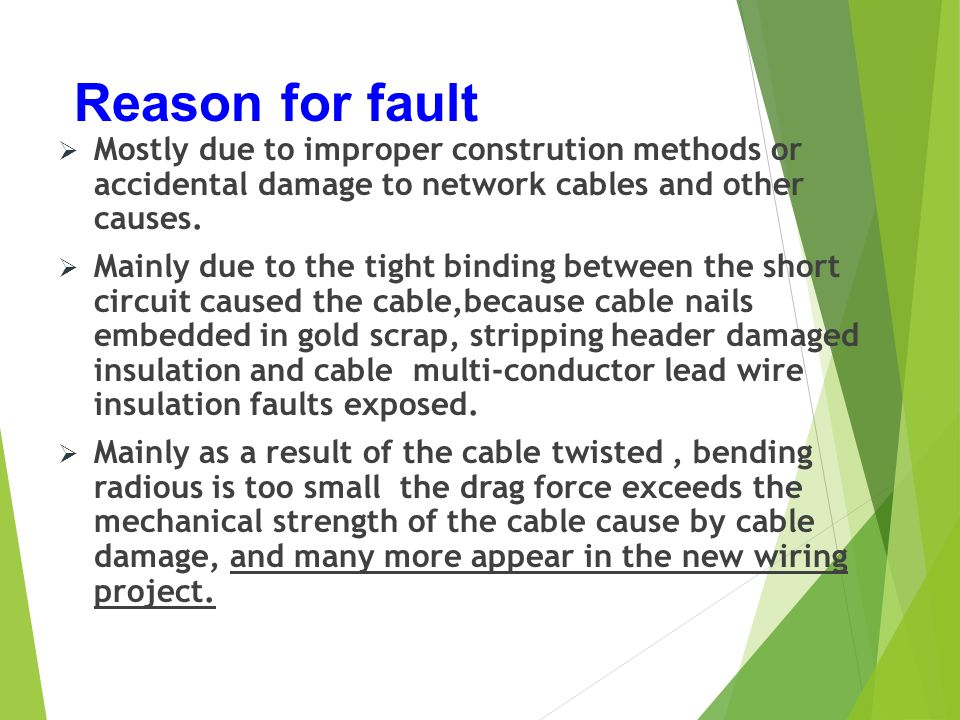 Reason for fault

➢ Mostly due to improper constrution methods or accidental damage to network cables and other causes.

➢ Mainly due to the tight binding between the short circuit caused the cable,because cable nails embedded in gold scrap, stripping header damaged insulation and cable multi-conductor lead wire insulation faults exposed.

➢ Mainly as a result of the cable twisted , bending radious is too small the drag force exceeds the mechanical strength of the cable cause by cable damage, and many more appear in the new wiring project.